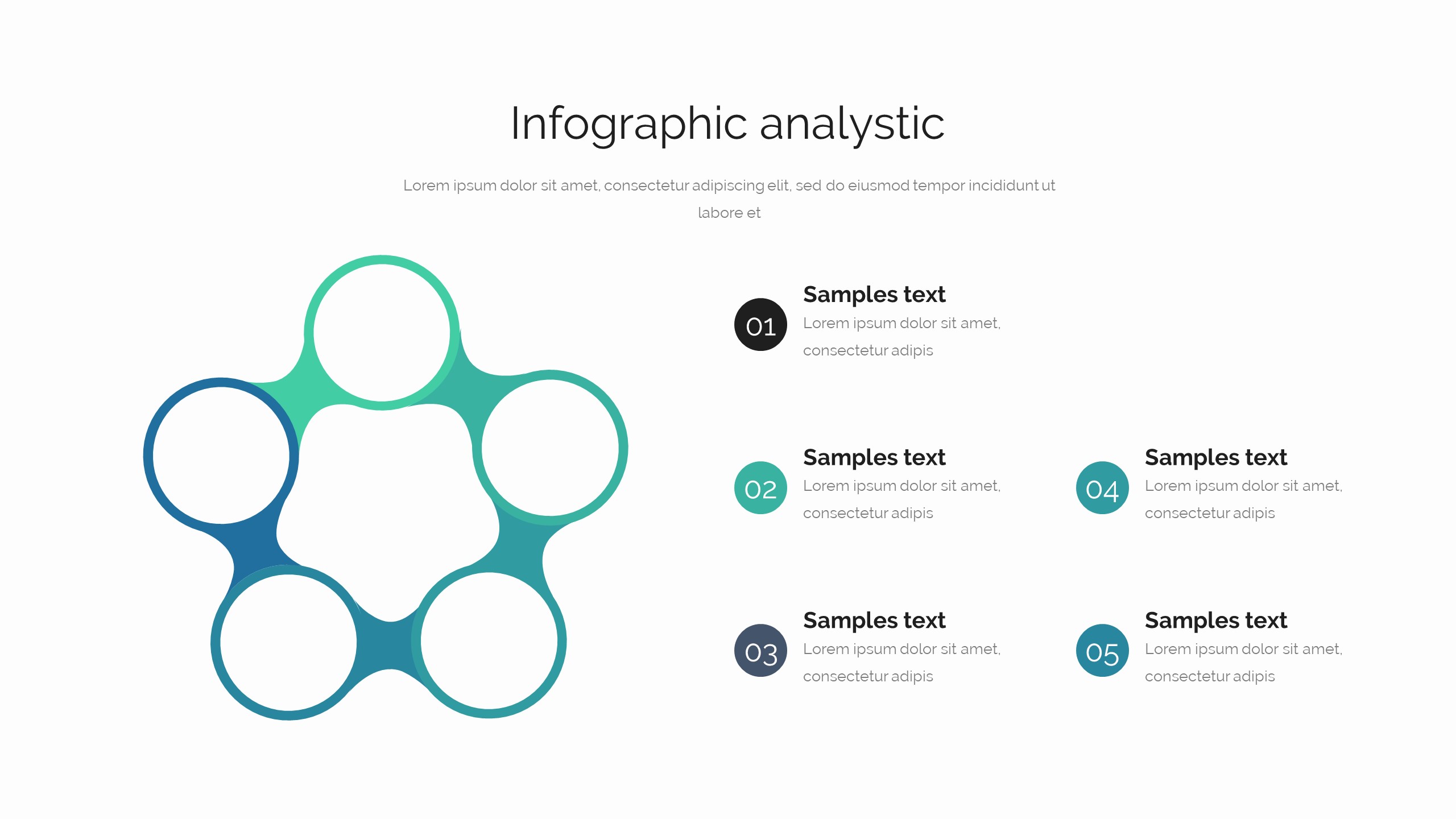 Infographic analystic

Lorem ipsum dolor sit amet, consectetur adipiscing elit, sed do eiusmod tempor incididunt ut labore et

01
Samples text
Lorem ipsum dolor sit amet, consectetur adipis

02
Samples text
Lorem ipsum dolor sit amet, consectetur adipis

03
Samples text
Lorem ipsum dolor sit amet, consectetur adipis

04
Samples text
Lorem ipsum dolor sit amet, consectetur adipis

05
Samples text
Lorem ipsum dolor sit amet, consectetur adipis